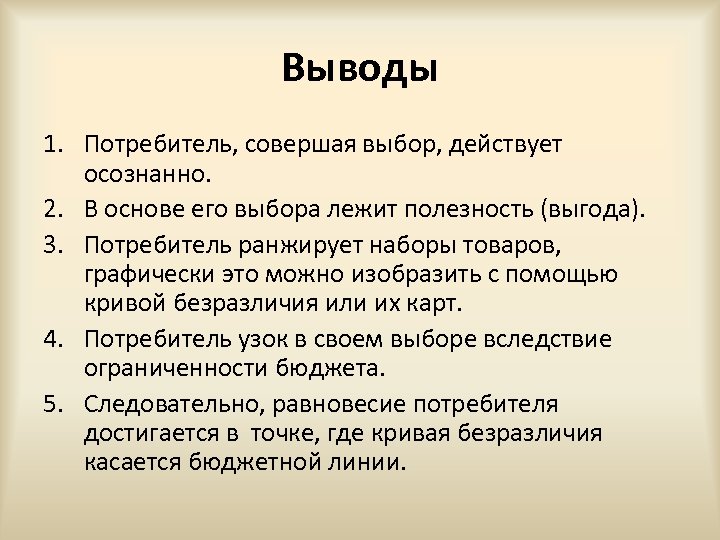 Выводы

1. Потребитель, совершая выбор, действует осознанно.
2. В основе его выбора лежит полезность (выгода).
3. Потребитель ранжирует наборы товаров, графически это можно изобразить с помощью кривой безразличия или их карт.
4. Потребитель узок в своем выборе вследствие ограниченности бюджета.
5. Следовательно, равновесие потребителя достигается в точке, где кривая безразличия касается бюджетной линии.